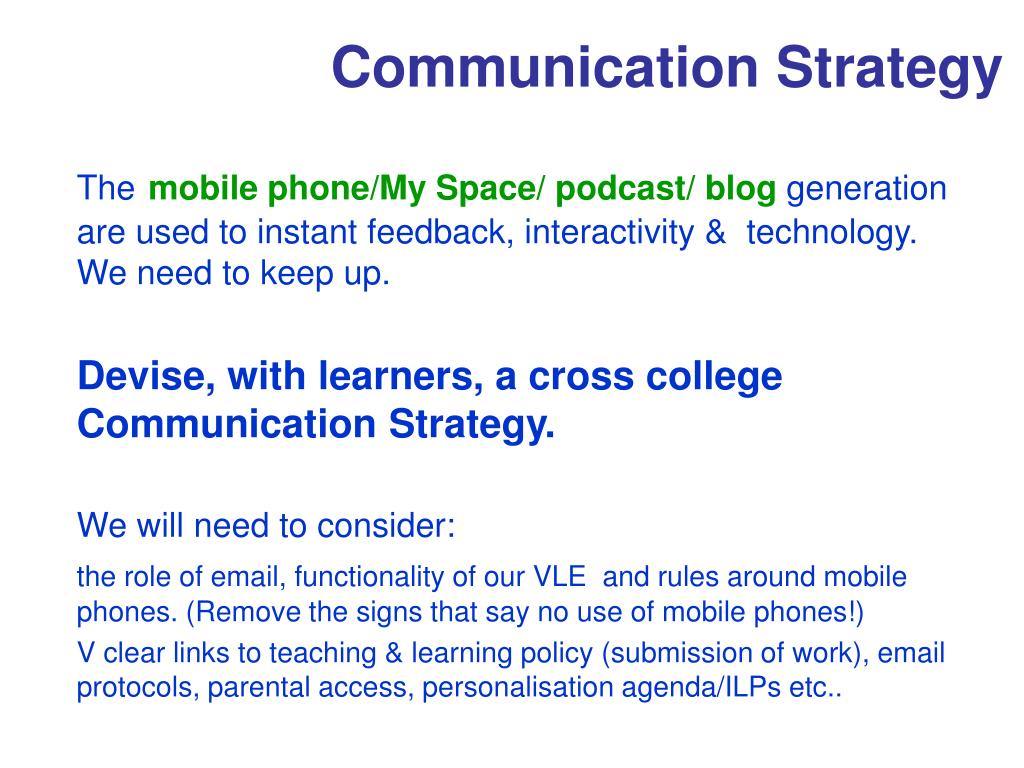 Communication Strategy

The mobile phone/My Space/ podcast/ blog generation are used to instant feedback, interactivity & technology. We need to keep up.

Devise, with learners, a cross college Communication Strategy.

We will need to consider:

the role of email, functionality of our VLE and rules around mobile phones. (Remove the signs that say no use of mobile phones!)

V clear links to teaching & learning policy (submission of work), email protocols, parental access, personalisation agenda/ILPs etc..